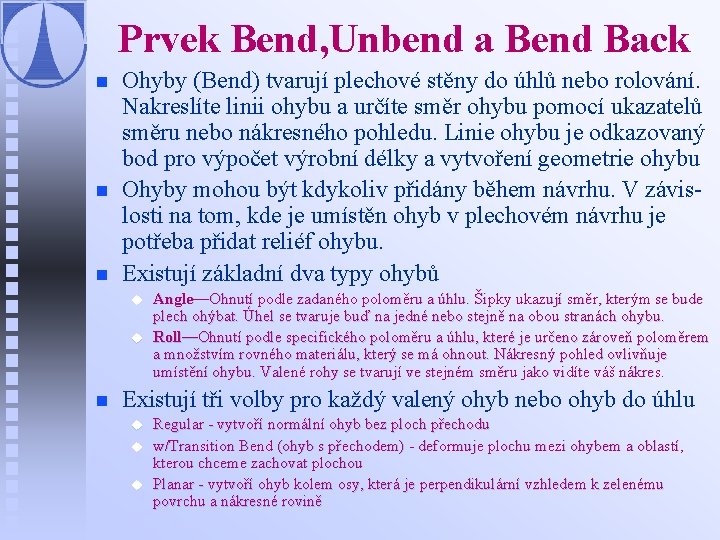 Prvek Bend,Unbend a Bend Back

Ohyby (Bend) tvarují plechové stěny do úhlů nebo rolování. Nakreslíte linii ohybu a určíte směr ohybu pomocí ukazatelů směru nebo nákresného pohledu. Linie ohybu je odkazovaný bod pro výpočet výrobní délky a vytvoření geometrie ohybu

Ohyby mohou být kdykoliv přidány během návrhu. V závislosti na tom, kde je umístěn ohyb v plechovém návrhu je potřeba přidat reliéf ohybu.

Existují základní dva typy ohybů

Angle—Ohnutí podle zadaného poloměru a úhlu. Šipky ukazují směr, kterým se bude plech ohýbat. Úhel se tvaruje buď na jedné nebo stejně na obou stranách ohybu.

Roll—Ohnutí podle specifického poloměru a úhlu, které je určeno zároveň poloměrem a množstvím rovného materiálu, který se má ohnout. Nákresný pohled ovlivňuje umístění ohybu. Valené rohy se tvarují ve stejném směru jako vidíte váš nákres.

Existují tři volby pro každý valený ohyb nebo ohyb do úhlu

Regular - vytvoří normální ohyb bez ploch přechodu

w/Transition Bend (ohyb s přechodem) - deformuje plochu mezi ohybem a oblastí, kterou chceme zachovat plochou

Planar - vytvoří ohyb kolem osy, která je perpendikulární vzhledem k zelenému povrchu a nákresné rovině